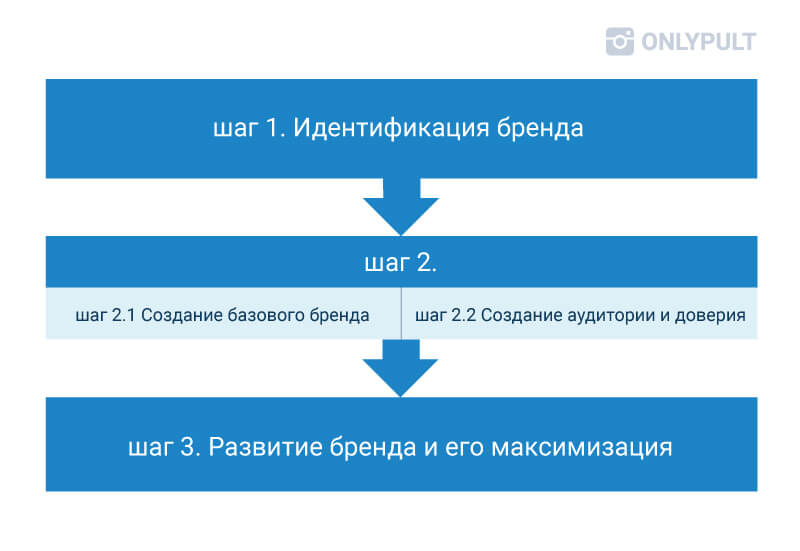 ONLYPULT

шаг 1. Идентификация бренда

шаг 2.

шаг 2.1 Создание базового бренда

шаг 2.2 Создание аудитории и доверия

шаг 3. Развитие бренда и его максимизация